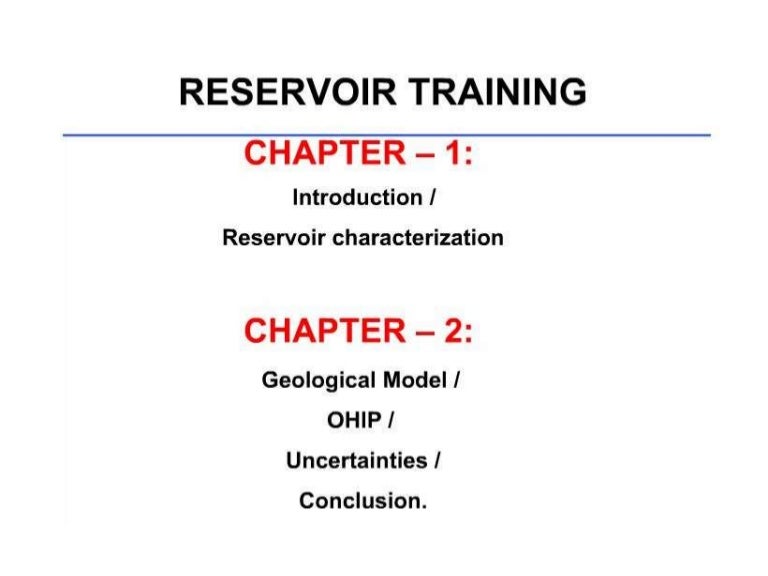 RESERVOIR TRAINING

CHAPTER – 1:

Introduction /

Reservoir characterization

CHAPTER – 2:

Geological Model /

OHIP /

Uncertainties /

Conclusion.